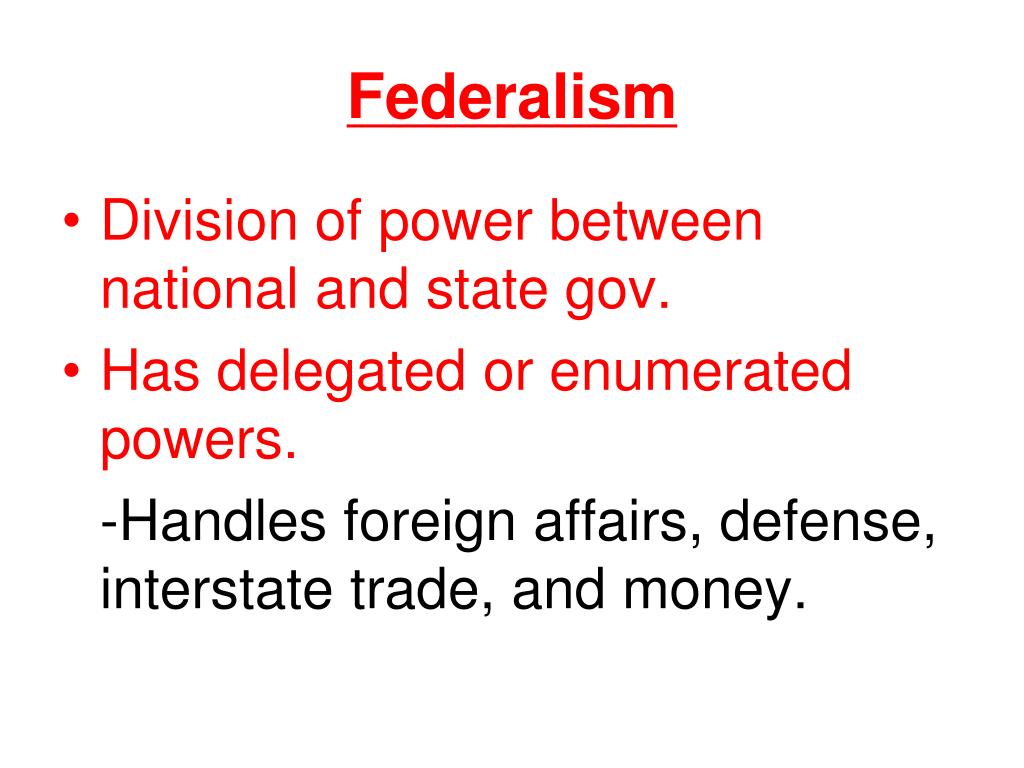 Federalism

• Division of power between national and state gov.

• Has delegated or enumerated powers.

-Handles foreign affairs, defense, interstate trade, and money.